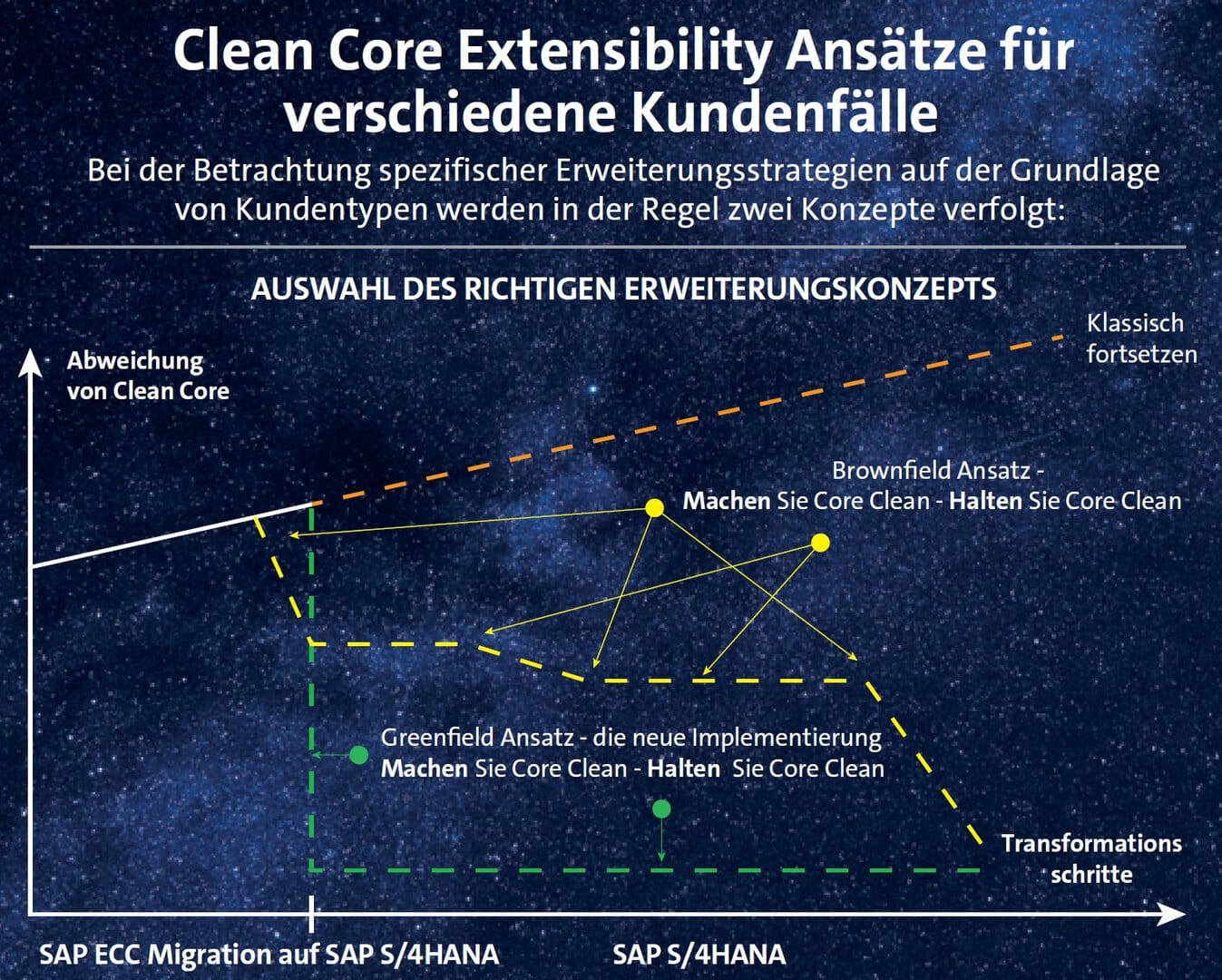 Clean Core Extensibility Ansätze für verschiedene Kundenfälle

Bei der Betrachtung spezifischer Erweiterungsstrategien auf der Grundlage von Kundentypen werden in der Regel zwei Konzepte verfolgt:

AUSWAHL DES RICHTIGEN ERWEITERUNGSKONZEPTS

Abweichung von Clean Core

Klassisch fortsetzen

Brownfield Ansatz - Machen Sie Core Clean - Halten Sie Core Clean

Greenfield Ansatz - die neue Implementierung Machen Sie Core Clean - Halten Sie Core Clean

Transformations schritte

SAP ECC Migration auf SAP S/4HANA

SAP S/4HANA